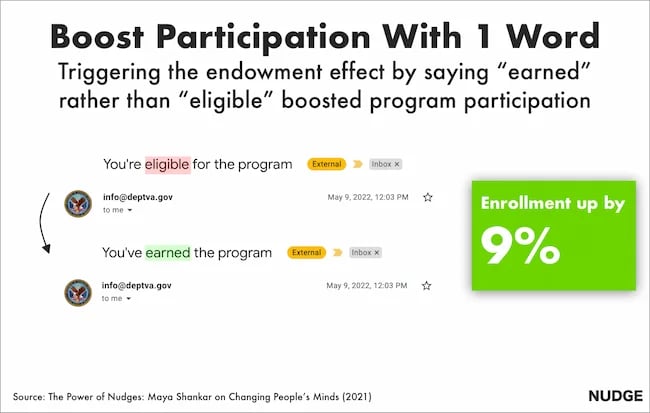 Boost Participation With 1 Word
Triggering the endowment effect by saying “earned” rather than “eligible” boosted program participation

You're eligible for the program External Inbox ×

info@deptva.gov
to me
May 9, 2022, 12:03 PM

You've earned the program External Inbox ×

info@deptva.gov
to me
May 9, 2022, 12:03 PM

Enrollment up by
9%

Source: The Power of Nudges: Maya Shankar on Changing People's Minds (2021)

NUDGE